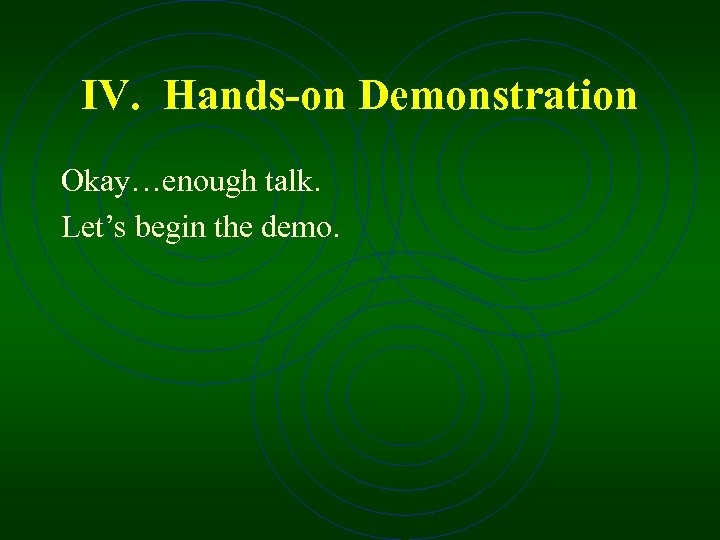 IV. Hands-on Demonstration

Okay…enough talk.

Let’s begin the demo.